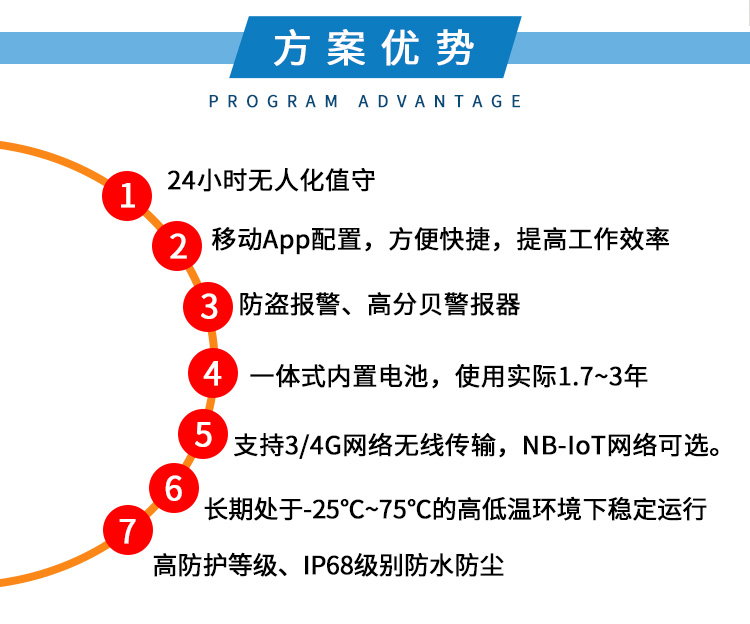 方案优势

PROGRAM ADVANTAGE

1 24小时无人化值守

2 移动App配置，方便快捷，提高工作效率

3 防盗报警、高分贝警报器

4 一体式内置电池，使用实际1.7~3年

5 支持3/4G网络无线传输，NB-IoT网络可选。

6 长期处于-25℃~75℃的高低温环境下稳定运行

7 高防护等级、IP68级别防水防尘